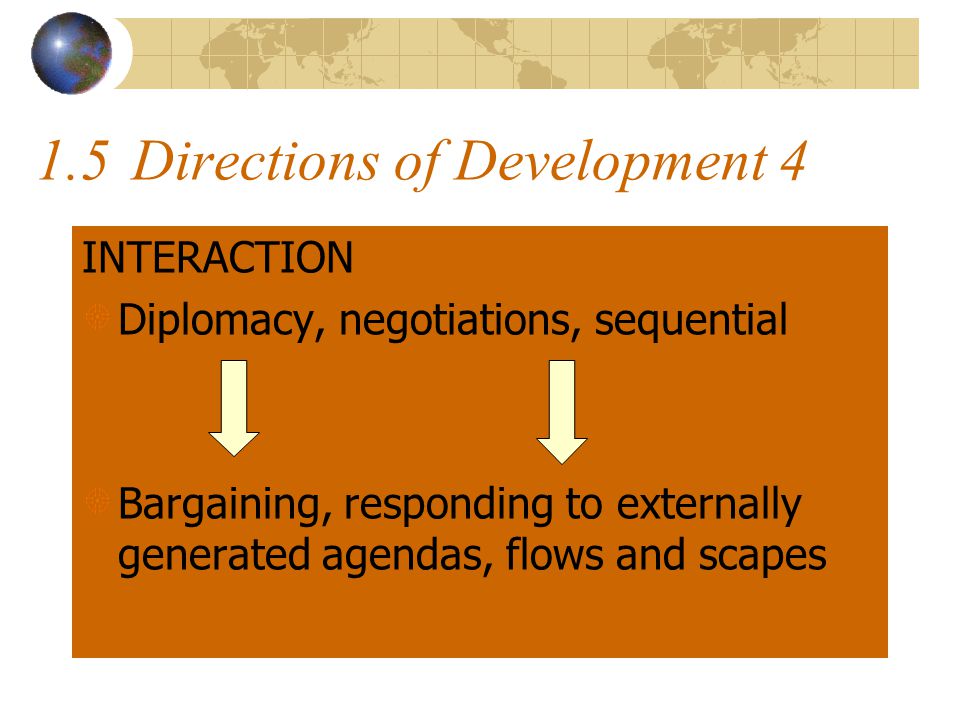 1.5 Directions of Development 4

INTERACTION

Diplomacy, negotiations, sequential

Bargaining, responding to externally generated agendas, flows and scapes